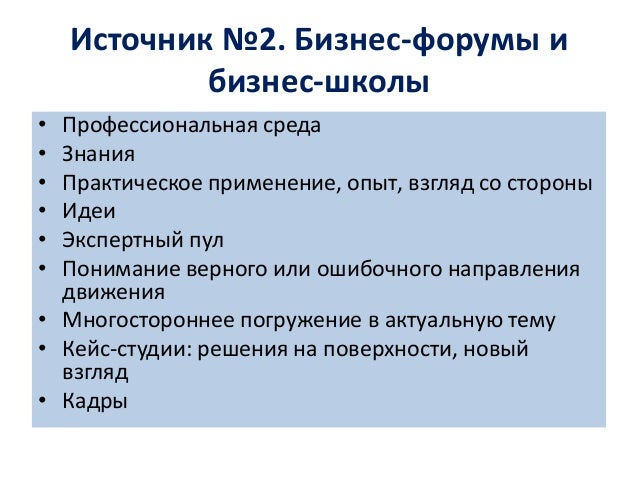 Источник №2. Бизнес-форумы и бизнес-школы

• Профессиональная среда
• Знания
• Практическое применение, опыт, взгляд со стороны
• Идеи
• Экспертный пул
• Понимание верного или ошибочного направления движения
• Многостороннее погружение в актуальную тему
• Кейс-студии: решения на поверхности, новый взгляд
• Кадры